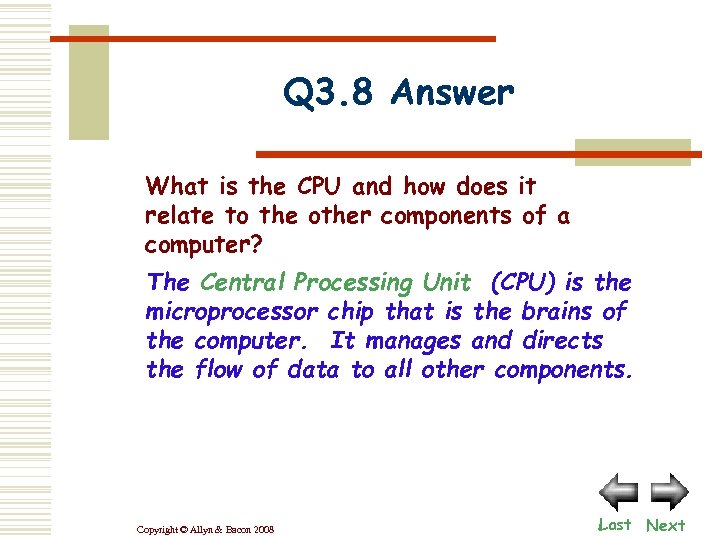 Q3.8 Answer

What is the CPU and how does it relate to the other components of a computer?

The Central Processing Unit (CPU) is the microprocessor chip that is the brains of the computer. It manages and directs the flow of data to all other components.

Copyright © Allyn & Bacon 2008

Last Next